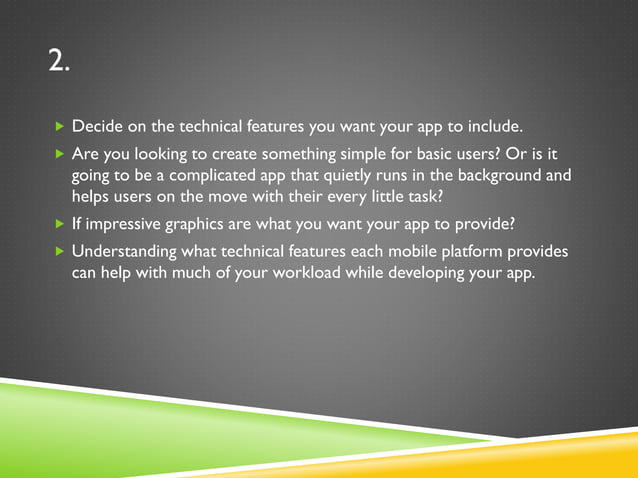 2.

Decide on the technical features you want your app to include.

Are you looking to create something simple for basic users? Or is it going to be a complicated app that quietly runs in the background and helps users on the move with their every little task?

If impressive graphics are what you want your app to provide?

Understanding what technical features each mobile platform provides can help with much of your workload while developing your app.